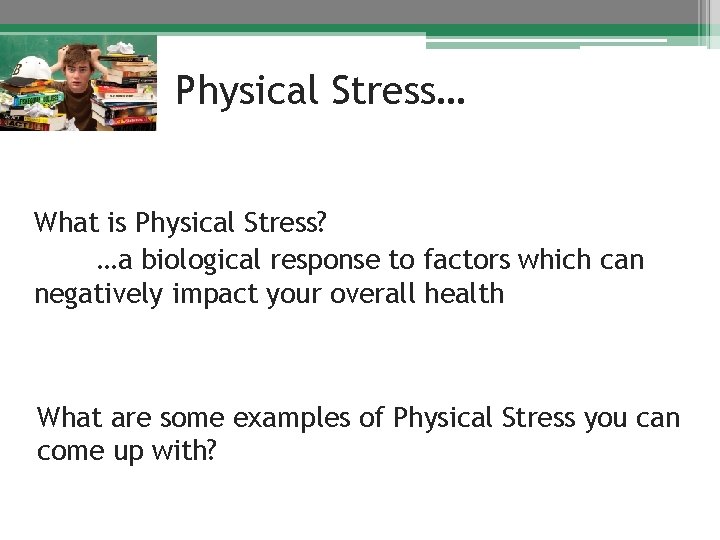 Physical Stress…

What is Physical Stress?
…a biological response to factors which can negatively impact your overall health

What are some examples of Physical Stress you can come up with?